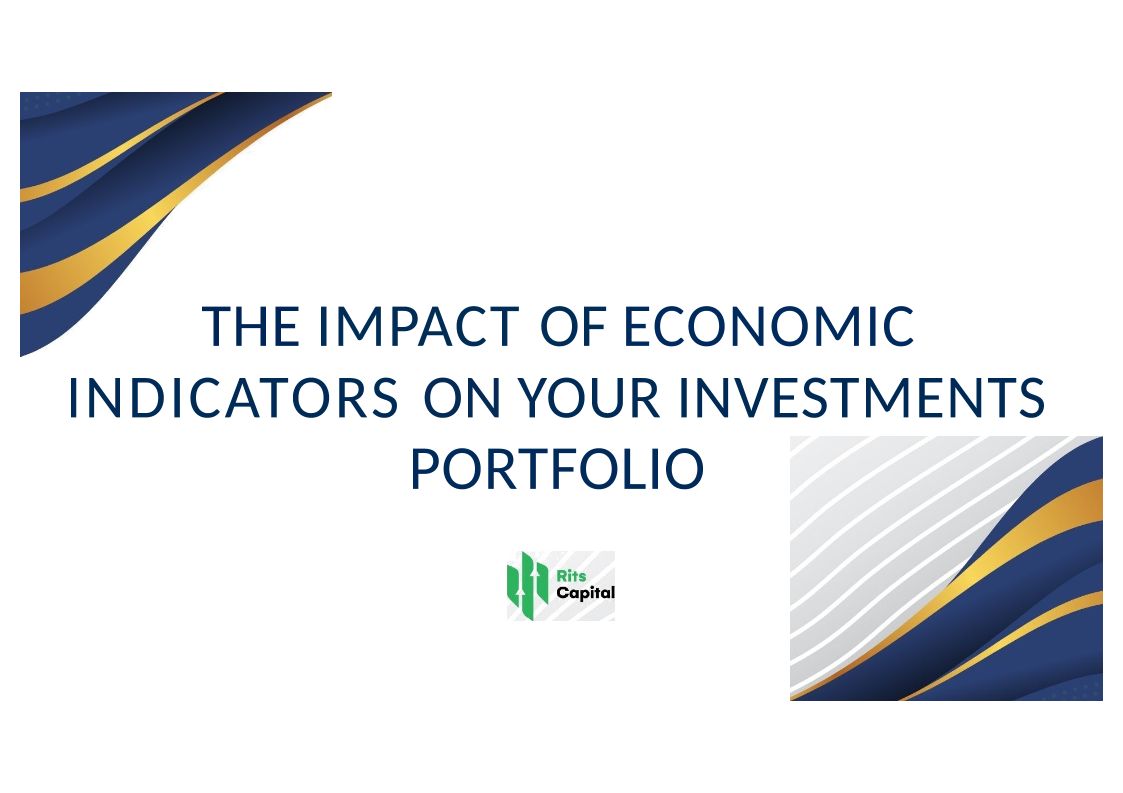 THE IMPACT OF ECONOMIC INDICATORS ON YOUR INVESTMENTS PORTFOLIO

Rits Capital